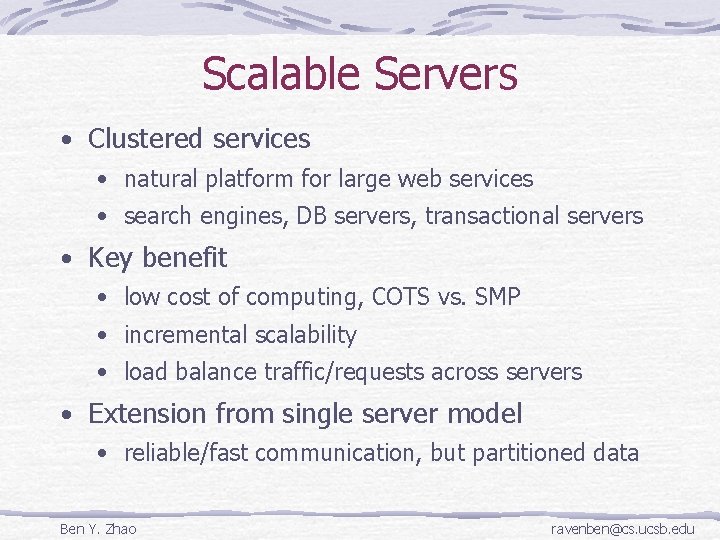 Scalable Servers

• Clustered services
• natural platform for large web services
• search engines, DB servers, transactional servers
• Key benefit
• low cost of computing, COTS vs. SMP
• incremental scalability
• load balance traffic/requests across servers
• Extension from single server model
• reliable/fast communication, but partitioned data

Ben Y. Zhao
ravenben@cs.ucsb.edu